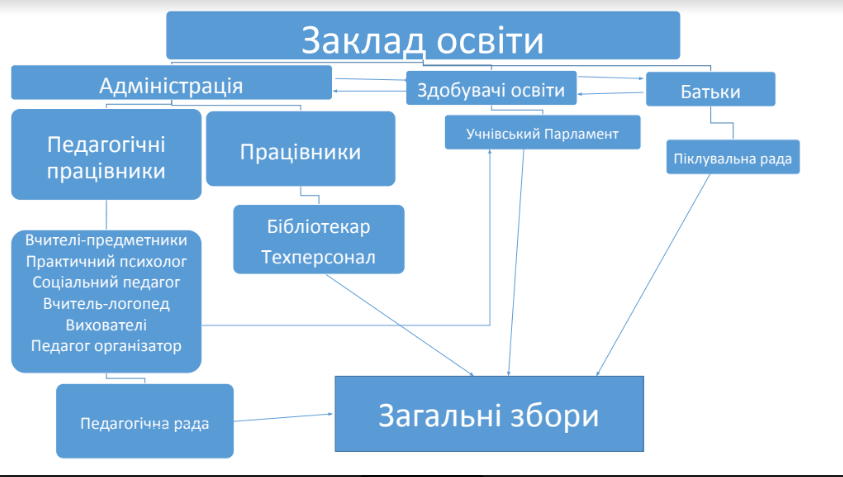 Заклад освіти

Адміністрація

Здобувачі освіти

Батьки

Педагогічні працівники

Працівники

Учнівський Парламент

Піклувальна рада

Бібліотекар
Техперсонал

Вчителі-предметники
Практичний психолог
Соціальний педагог
Вчитель-логопед
Вихователі
Педагог організатор

Педагогічна рада

Загальні збори